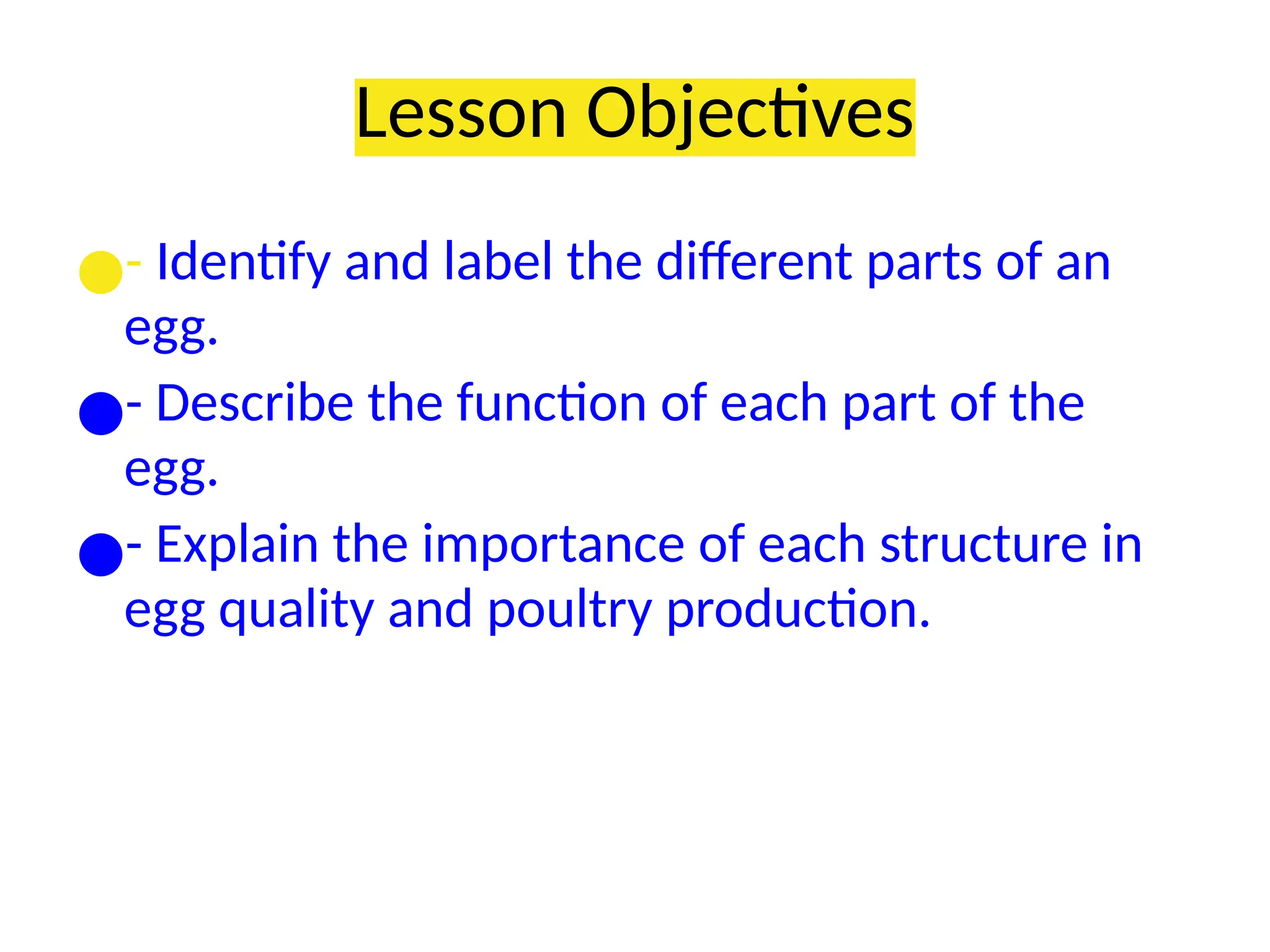 Lesson Objectives

- Identify and label the different parts of an egg.

- Describe the function of each part of the egg.

- Explain the importance of each structure in egg quality and poultry production.